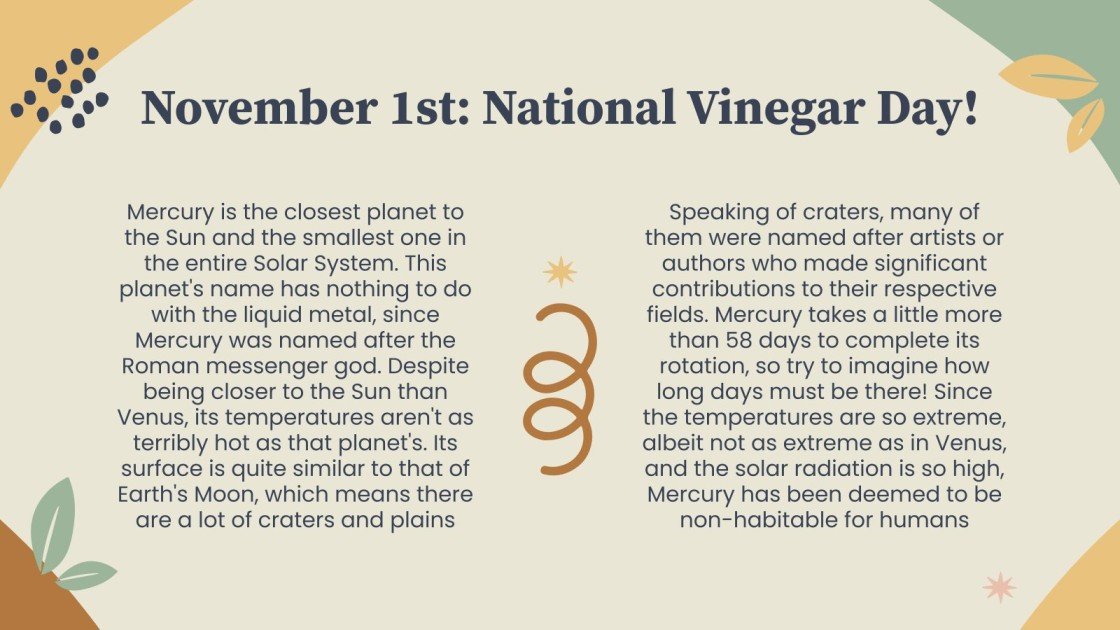 November 1st: National Vinegar Day!

Mercury is the closest planet to the Sun and the smallest one in the entire Solar System. This planet's name has nothing to do with the liquid metal, since Mercury was named after the Roman messenger god. Despite being closer to the Sun than Venus, its temperatures aren't as terribly hot as that planet's. Its surface is quite similar to that of Earth's Moon, which means there are a lot of craters and plains

Speaking of craters, many of them were named after artists or authors who made significant contributions to their respective fields. Mercury takes a little more than 58 days to complete its rotation, so try to imagine how long days must be there! Since the temperatures are so extreme, albeit not as extreme as in Venus, and the solar radiation is so high, Mercury has been deemed to be non-habitable for humans